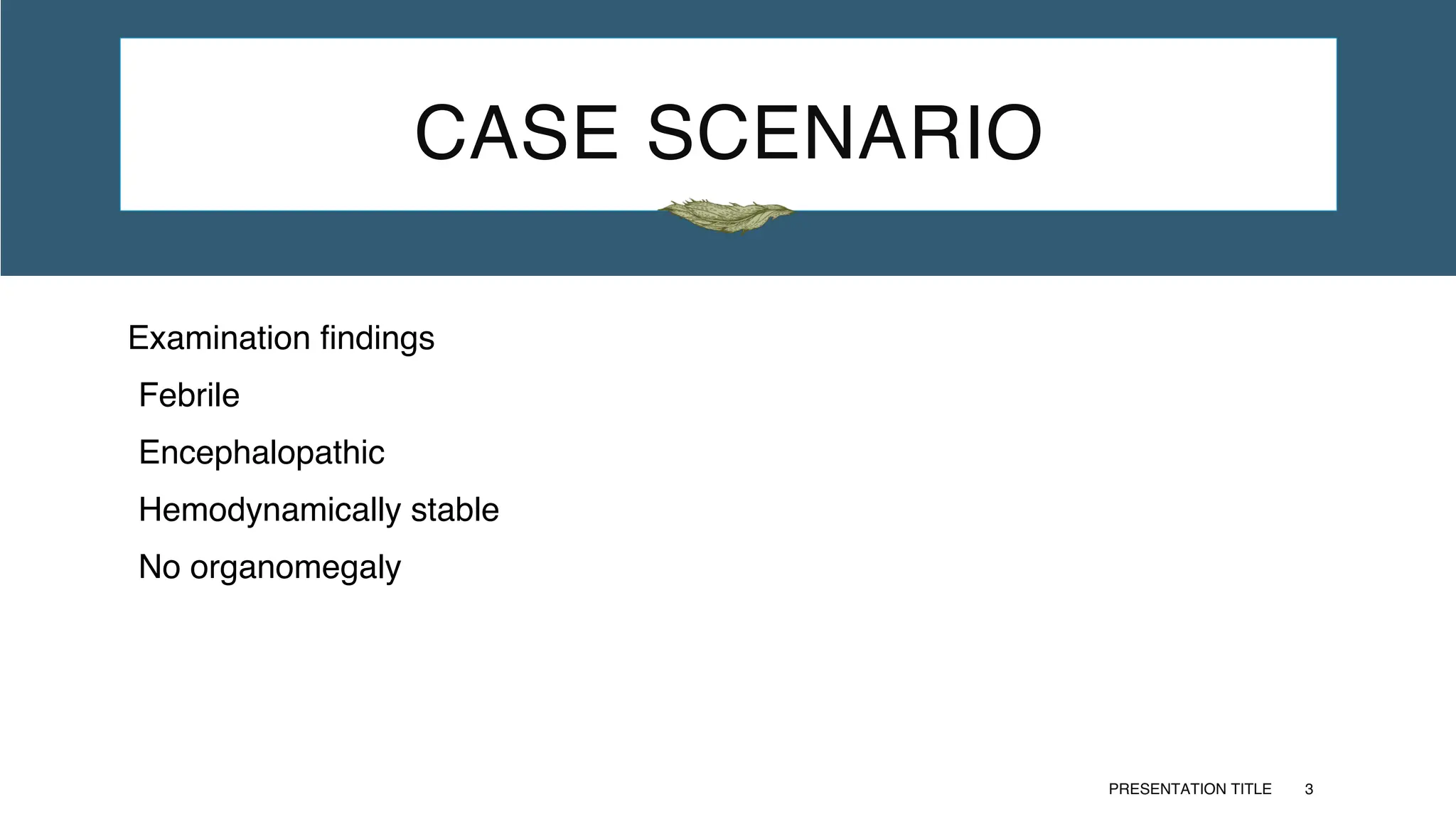 CASE SCENARIO

Examination findings

Febrile

Encephalopathic

Hemodynamically stable

No organomegaly

PRESENTATION TITLE 3